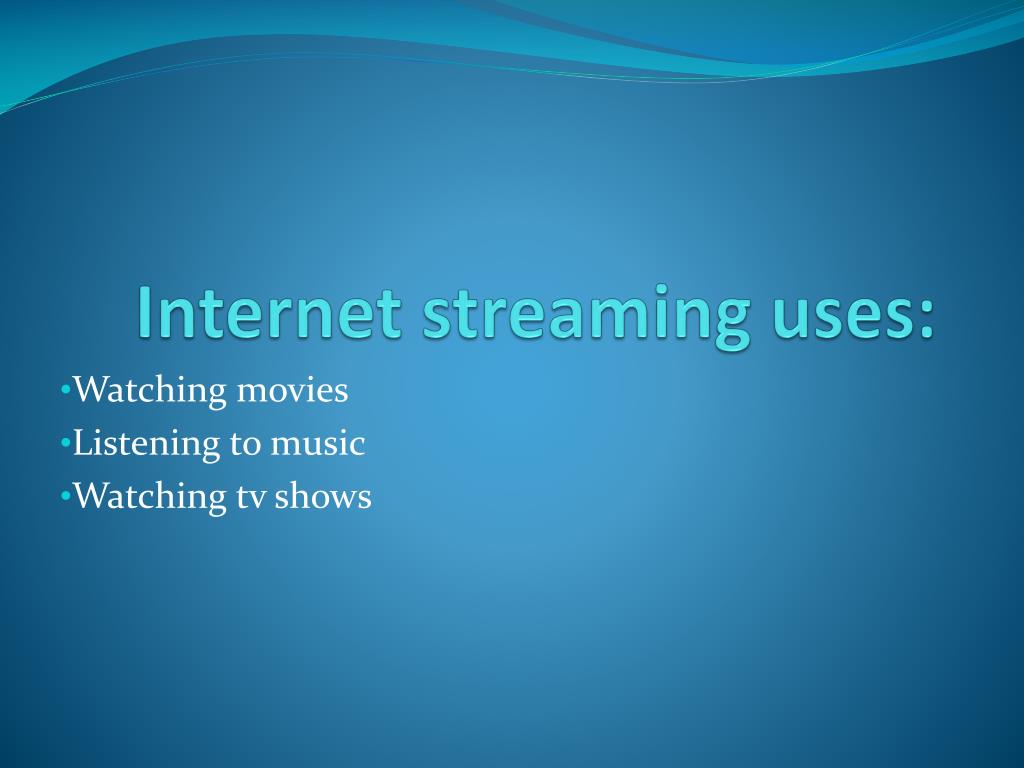 Internet streaming uses:

•Watching movies
•Listening to music
•Watching tv shows